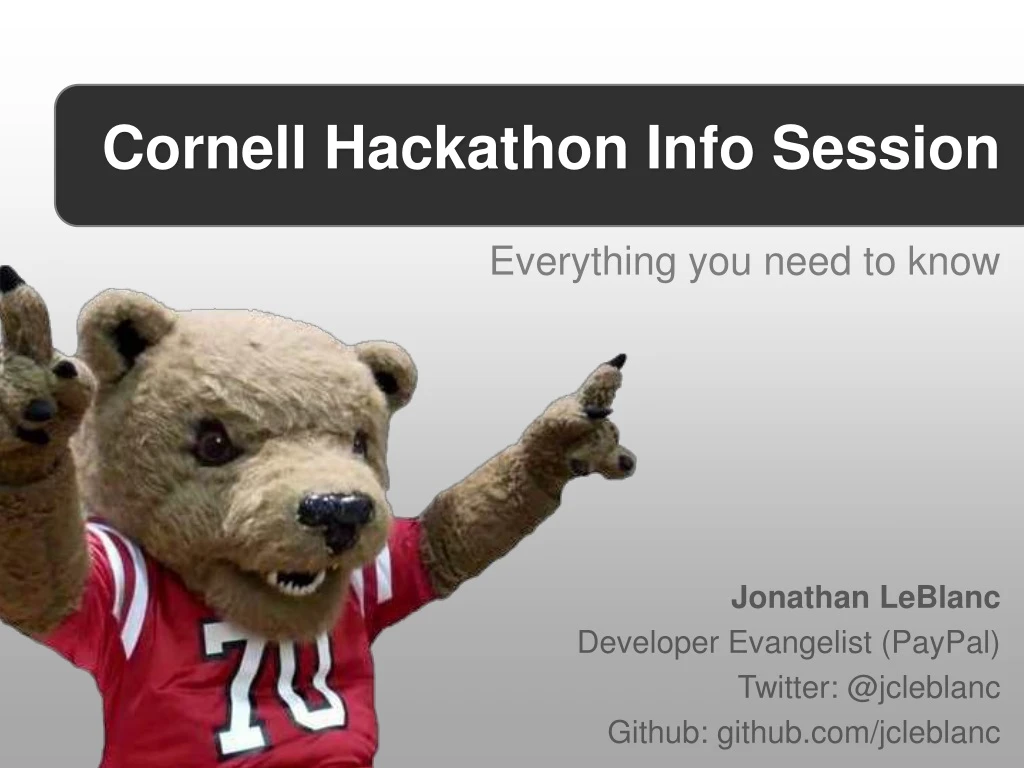 Cornell Hackathon Info Session

Everything you need to know

70

Jonathan LeBlanc
Developer Evangelist (PayPal)
Twitter: @jcleblanc
Github: github.com/jcleblanc